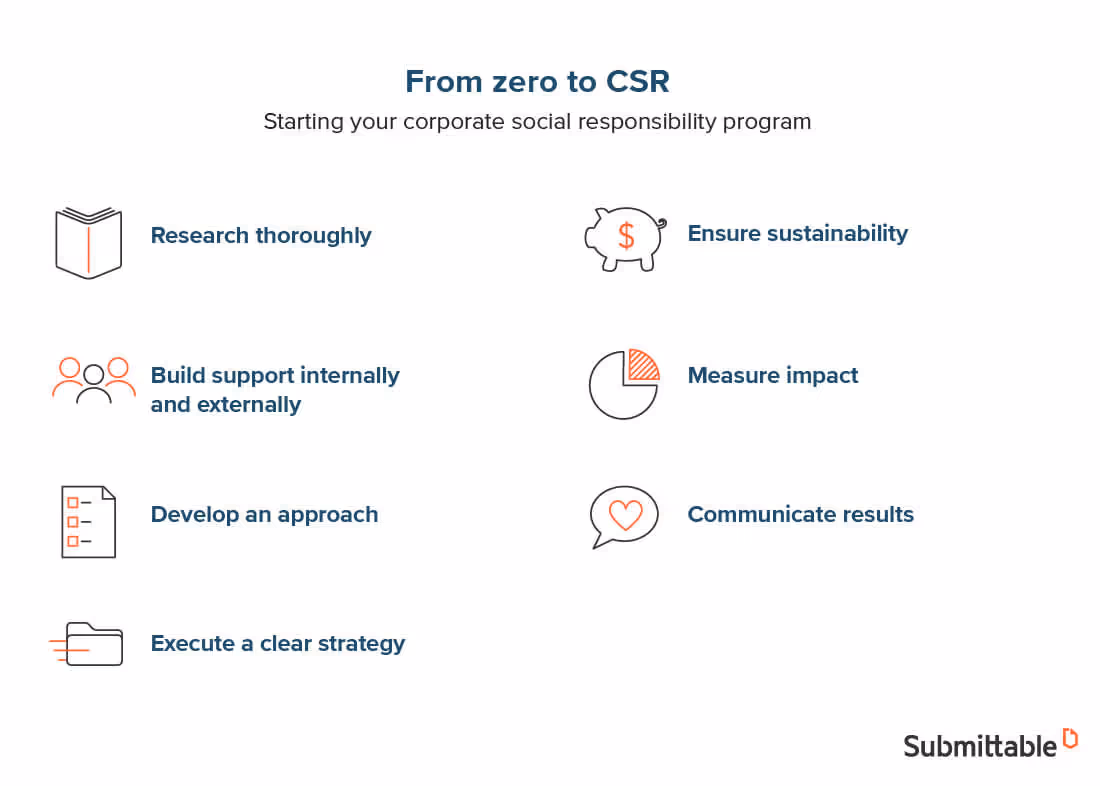 From zero to CSR

Starting your corporate social responsibility program

Research thoroughly

Build support internally and externally

Develop an approach

Execute a clear strategy

$

Ensure sustainability

Measure impact

Communicate results

Submittable